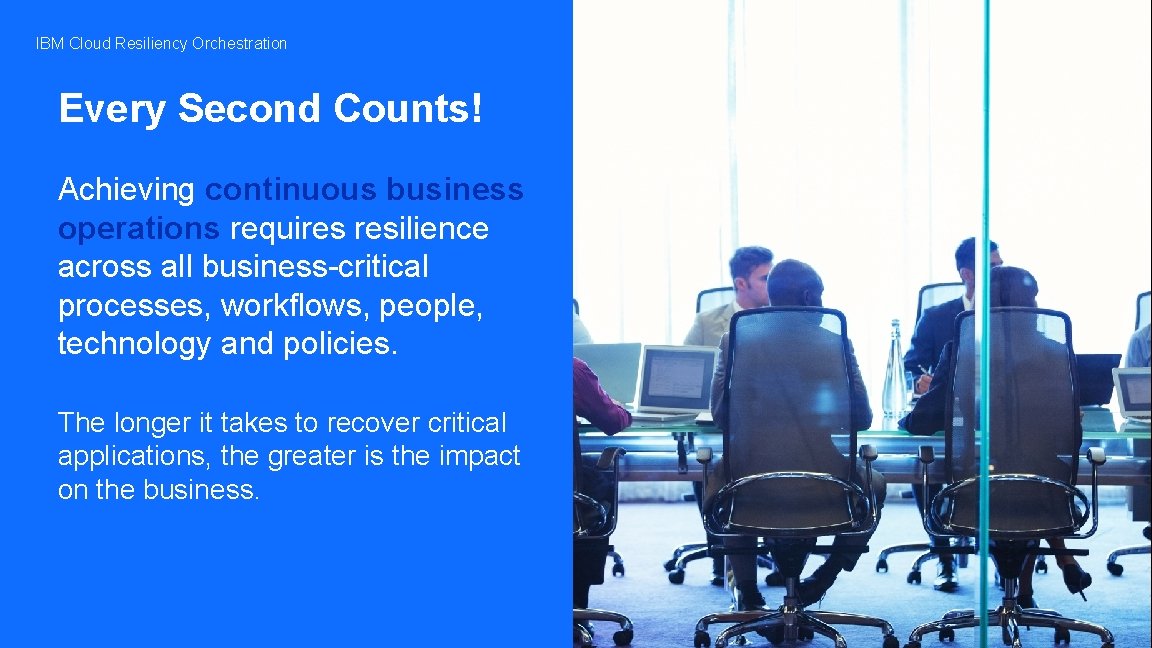 IBM Cloud Resiliency Orchestration

Every Second Counts!

Achieving continuous business operations requires resilience across all business-critical processes, workflows, people, technology and policies.

The longer it takes to recover critical applications, the greater is the impact on the business.